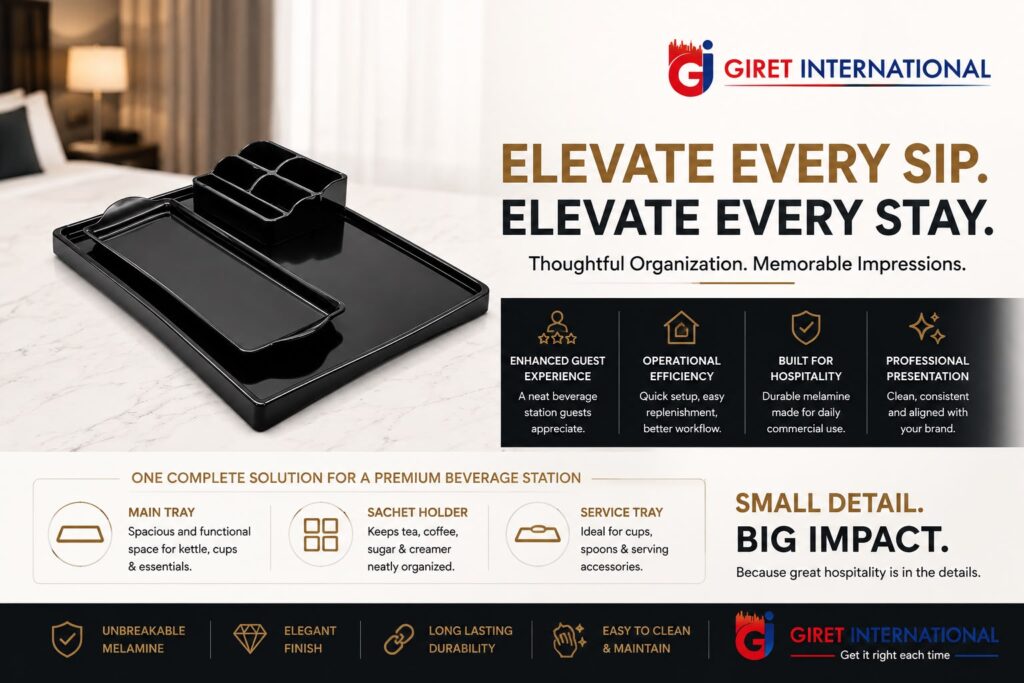 GIRET INTERNATIONAL

ELEVATE EVERY SIP.
ELEVATE EVERY STAY.

Thoughtful Organization. Memorable Impressions.

ENHANCED GUEST EXPERIENCE
A neat beverage station guests appreciate.

OPERATIONAL EFFICIENCY
Quick setup, easy replenishment, better workflow.

BUILT FOR HOSPITALITY
Durable melamine made for daily commercial use.

PROFESSIONAL PRESENTATION
Clean, consistent and aligned with your brand.

ONE COMPLETE SOLUTION FOR A PREMIUM BEVERAGE STATION

MAIN TRAY
Spacious and functional space for kettle, cups & essentials.

SACHET HOLDER
Keeps tea, coffee, sugar & creamer neatly organized.

SERVICE TRAY
Ideal for cups, spoons & serving accessories.

SMALL DETAIL.
BIG IMPACT.
Because great hospitality is in the details.

UNBREAKABLE MELAMINE

ELEGANT FINISH

LONG LASTING DURABILITY

EASY TO CLEAN & MAINTAIN

GIRET INTERNATIONAL
Get it right each time